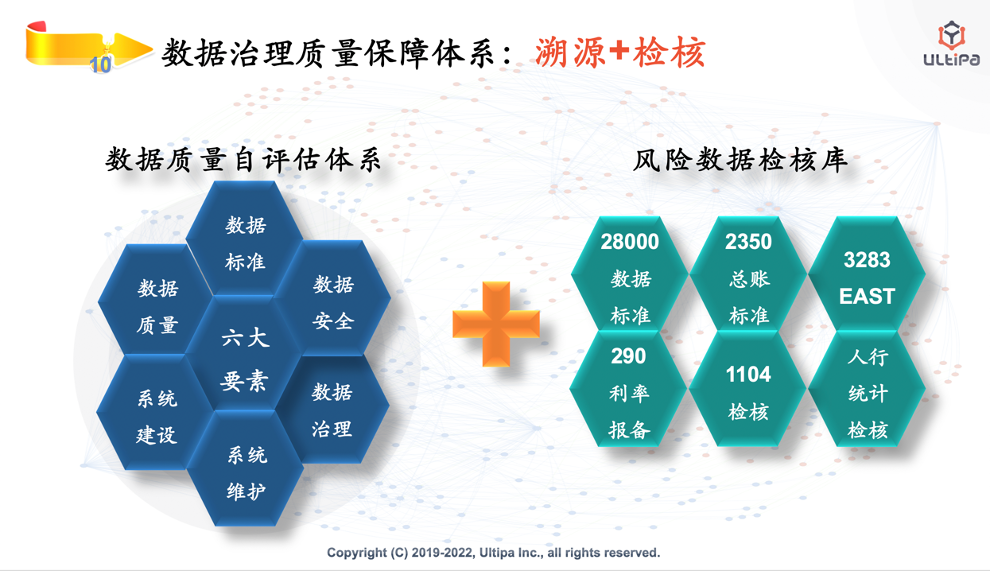 10

数据治理质量保障体系：溯源+检核

ULTIPA

数据质量自评估体系

数据标准

数据质量

数据安全

六大要素

系统建设

数据治理

系统维护

风险数据检核库

28000 数据标准

2350 总账标准

3283 EAST

290 利率报备

1104 检核

人行统计检核

Copyright (C) 2019-2022, Ultipa Inc., all rights reserved.